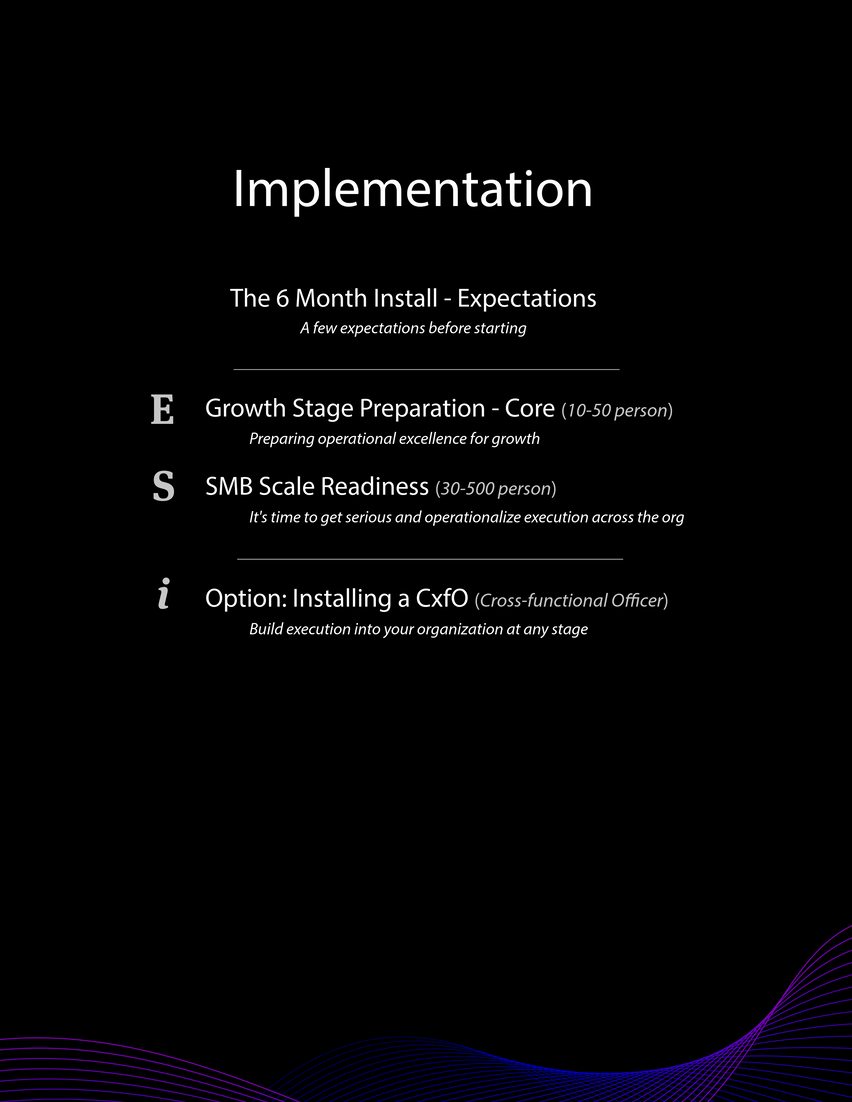 Implementation

The 6 Month Install - Expectations
A few expectations before starting

E Growth Stage Preparation - Core (10-50 person)
Preparing operational excellence for growth

S SMB Scale Readiness (30-500 person)
It's time to get serious and operationalize execution across the org

i Option: Installing a CxfO (Cross-functional Officer)
Build execution into your organization at any stage